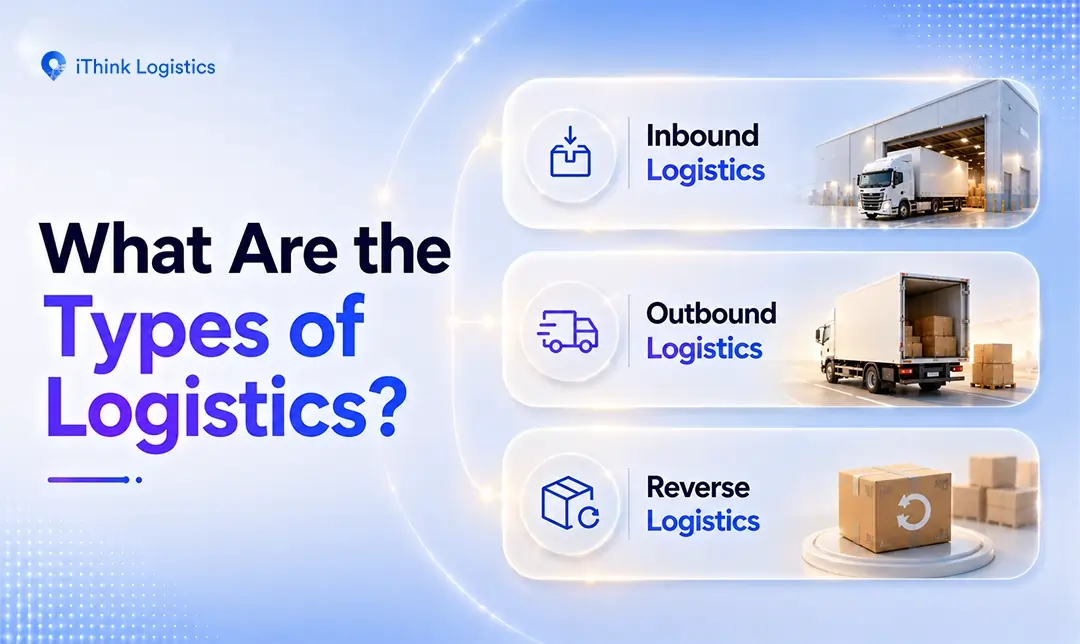 iThink Logistics

What Are the Types of Logistics?

Inbound Logistics

Outbound Logistics

Reverse Logistics